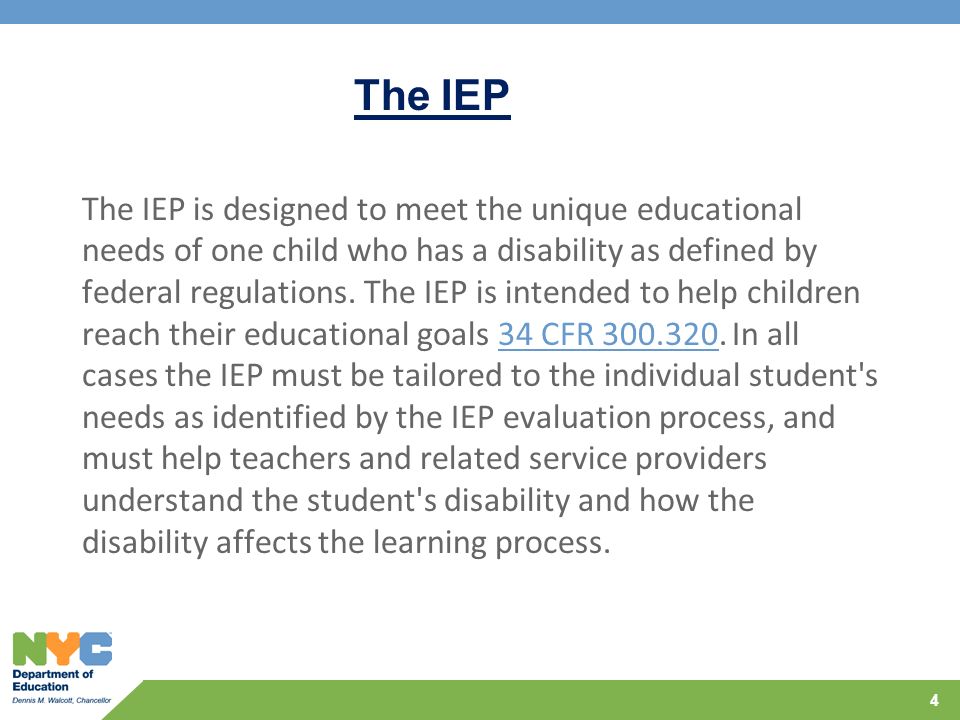 The IEP

The IEP is designed to meet the unique educational needs of one child who has a disability as defined by federal regulations. The IEP is intended to help children reach their educational goals 34 CFR 300.320. In all cases the IEP must be tailored to the individual student's needs as identified by the IEP evaluation process, and must help teachers and related service providers understand the student's disability and how the disability affects the learning process.

NYC
Department of Education
Dennis M. Walcott, Chancellor

4